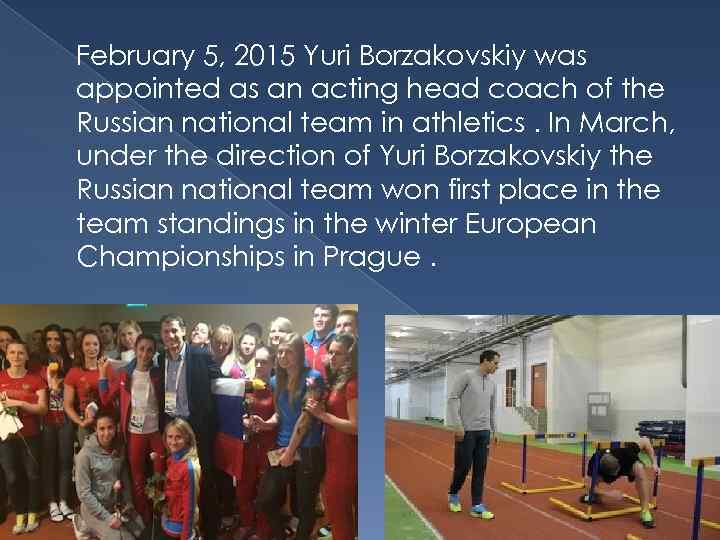 February 5, 2015 Yuri Borzakovskiy was appointed as an acting head coach of the Russian national team in athletics . In March, under the direction of Yuri Borzakovskiy the Russian national team won first place in the team standings in the winter European Championships in Prague .